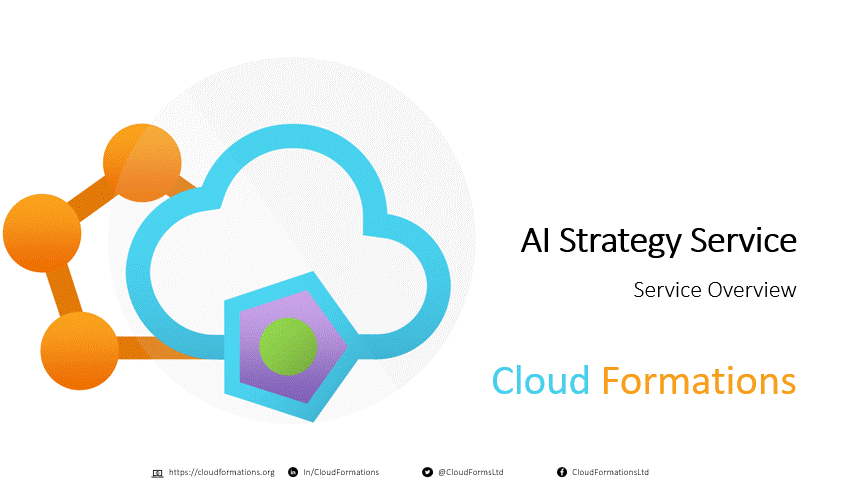 AI Strategy Service

Service Overview

Cloud Formations

https://cloudformations.org In/CloudFormations @CloudFormsLtd CloudFormationsLtd